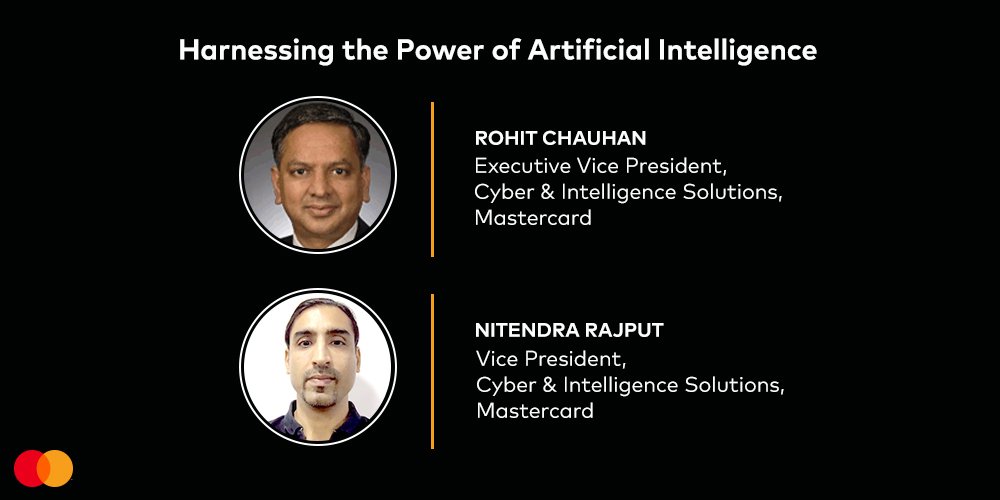 Harnessing the Power of Artificial Intelligence

ROHIT CHAUHAN
Executive Vice President,
Cyber & Intelligence Solutions,
Mastercard

NITENDRA RAJPUT
Vice President,
Cyber & Intelligence Solutions,
Mastercard